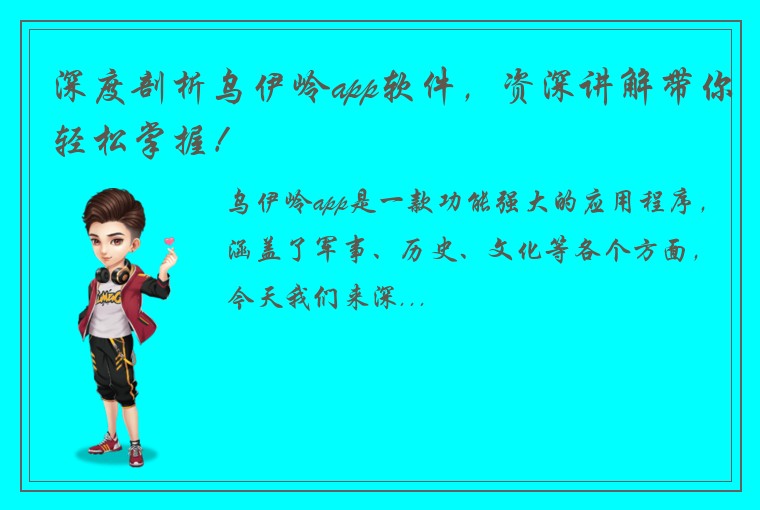 深度剖析乌伊岭app软件，资深讲解带你轻松掌握！

乌伊岭app是一款功能强大的应用程序，涵盖了军事、历史、文化等各个方面，今天我们来深...